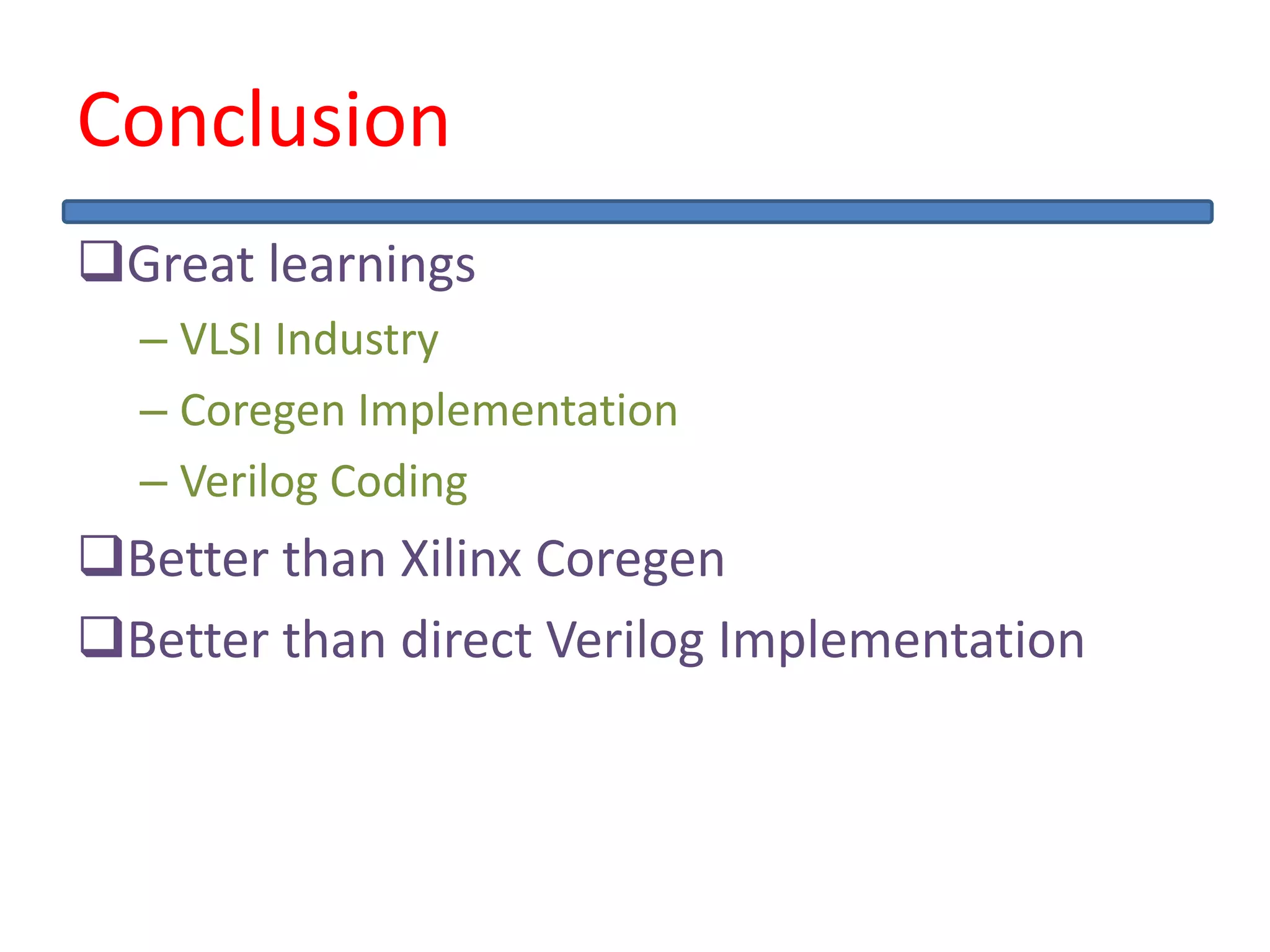 Conclusion

❑Great learnings

– VLSI Industry

– Coregen Implementation

– Verilog Coding

❑Better than Xilinx Coregen

❑Better than direct Verilog Implementation